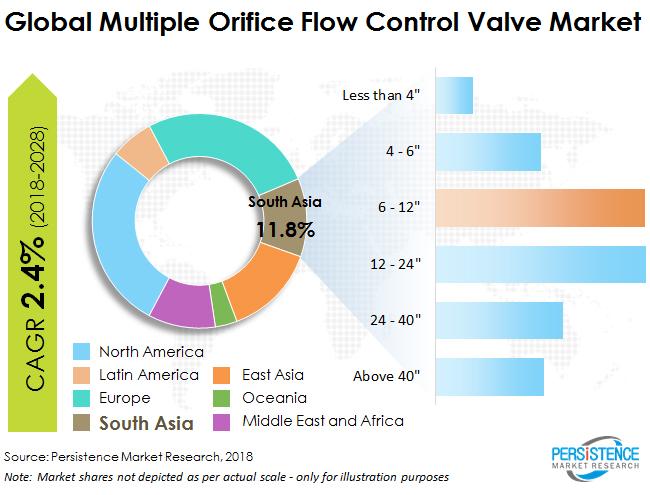 Global Multiple Orifice Flow Control Valve Market

CAGR 2.4% (2018-2028)

South Asia
11.8%

Less than 4"
4 - 6"
6 - 12"
12 - 24"
24 - 40"
Above 40"

North America
Latin America
Europe
South Asia
East Asia
Oceania
Middle East and Africa

Source: Persistence Market Research, 2018
Note: Market shares not depicted as per actual scale - only for illustration purposes

PERSISTENCE
MARKET RESEARCH